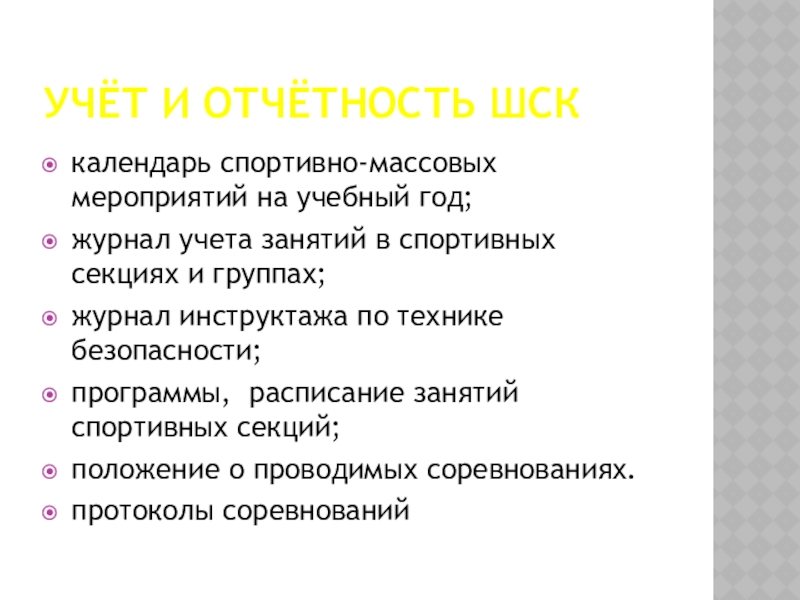 УЧЁТ И ОТЧЁТНОСТЬ ШСК

календарь спортивно-массовых мероприятий на учебный год;

журнал учета занятий в спортивных секциях и группах;

журнал инструктажа по технике безопасности;

программы,  расписание занятий спортивных секций;

положение о проводимых соревнованиях.

протоколы соревнований